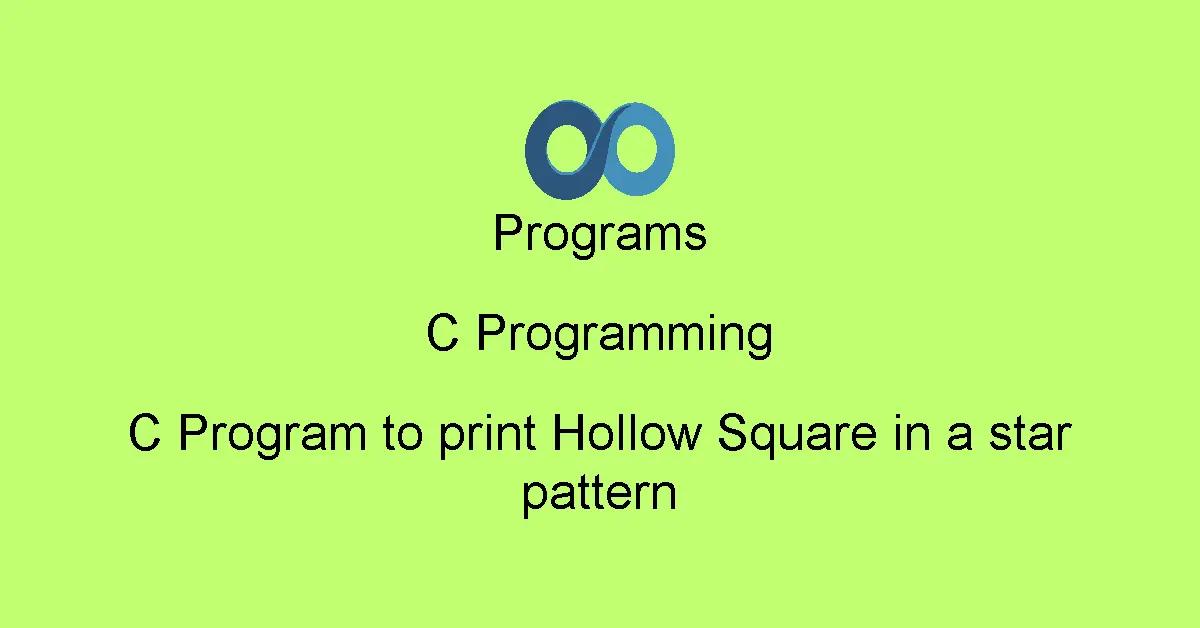 Programs

C Programming

C Program to print Hollow Square in a star pattern